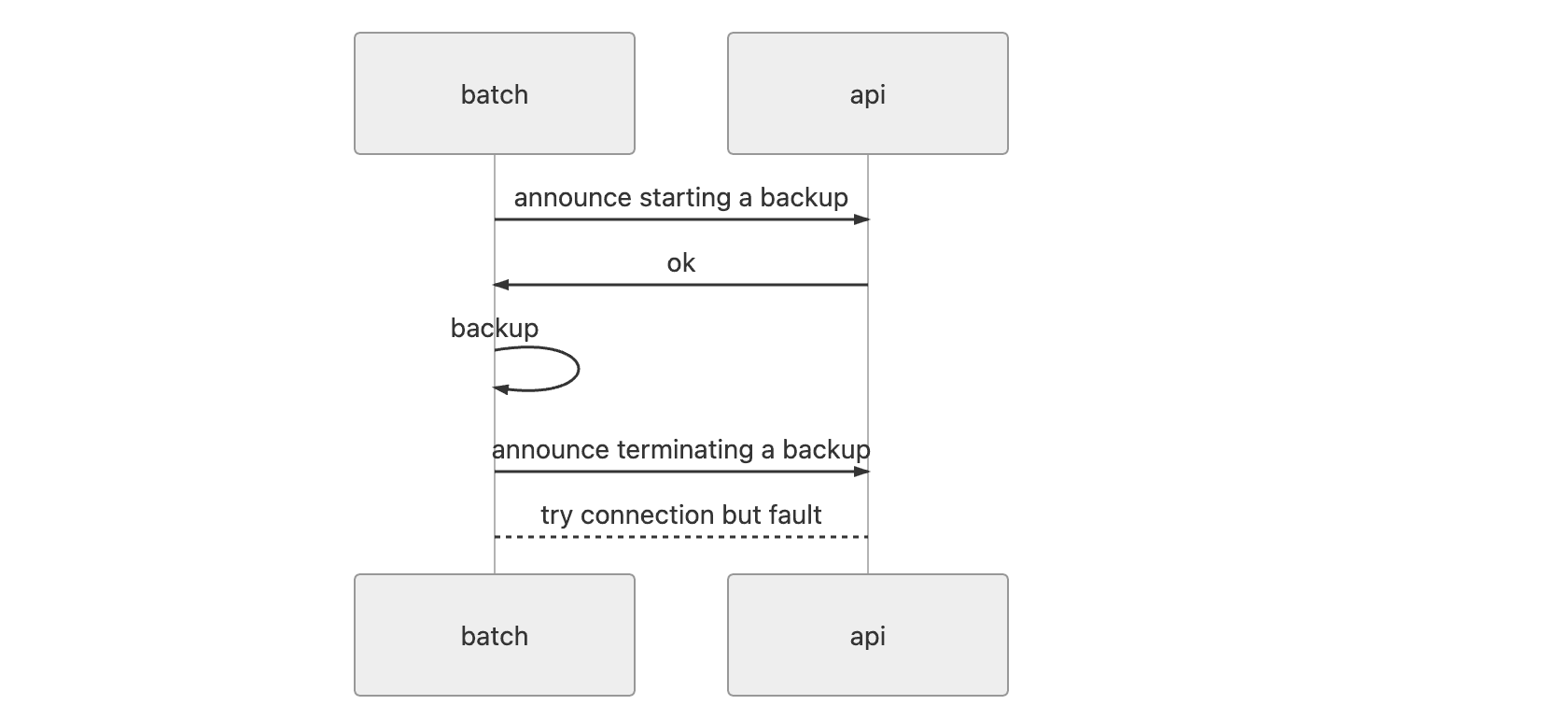 batch

api

announce starting a backup

ok

backup

announce terminating a backup

try connection but fault

batch

api